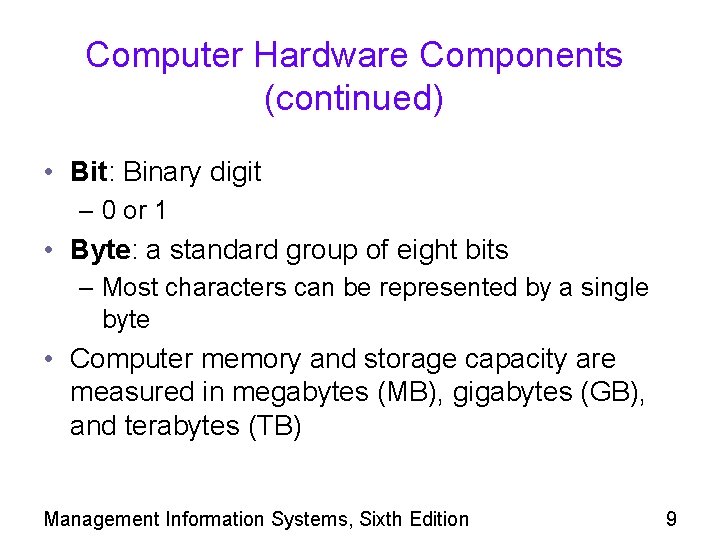 Computer Hardware Components (continued)

• Bit: Binary digit
– 0 or 1
• Byte: a standard group of eight bits
– Most characters can be represented by a single byte
• Computer memory and storage capacity are measured in megabytes (MB), gigabytes (GB), and terabytes (TB)

Management Information Systems, Sixth Edition 9